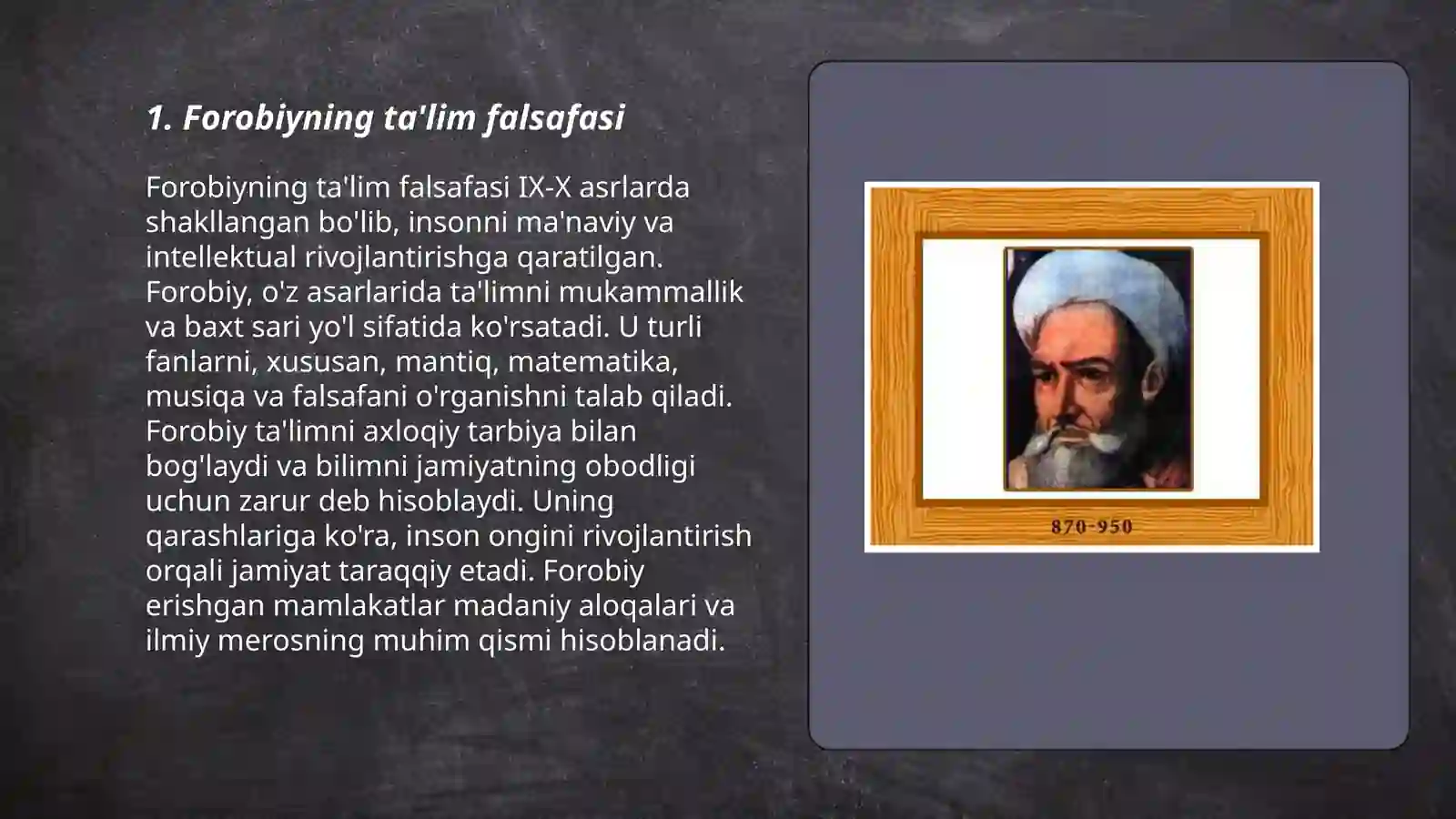 1. Forobiyning ta'lim falsafasi

Forobiyning ta'lim falsafasi IX-X asrlarda shakllangan bo'lib, insonni ma'naviy va intellektual rivojlantirishga qaratilgan. Forobiy, o'z asarlarida ta'limni mukammallik va baxt sari yo'l sifatida ko'rsatadi. U turli fanlarni, xususan, mantiq, matematika, musiqa va falsafani o'rganishni talab qiladi. Forobiy ta'limni axloqiy tarbiya bilan bog'laydi va bilimni jamiyatning obodligi uchun zarur deb hisoblaydi. Uning qarashlariga ko'ra, inson ongini rivojlantirish orqali jamiyat taraqqiy etadi. Forobiy erishgan mamlakatlar madaniy aloqalari va ilmiy merosning muhim qismi hisoblanadi.

870-950